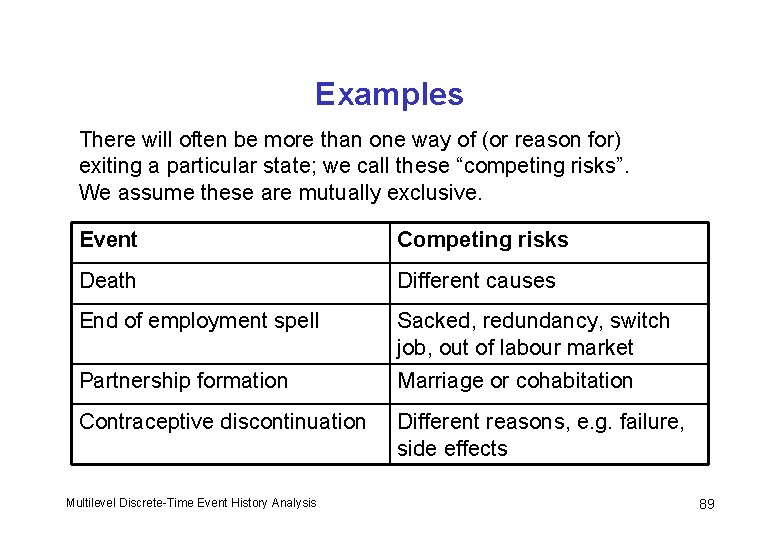 Examples

There will often be more than one way of (or reason for) exiting a particular state; we call these “competing risks”. We assume these are mutually exclusive.

| Event | Competing risks |
|---|---|
| Death | Different causes |
| End of employment spell | Sacked, redundancy, switch job, out of labour market |
| Partnership formation | Marriage or cohabitation |
| Contraceptive discontinuation | Different reasons, e.g. failure, side effects |

Multilevel Discrete-Time Event History Analysis

89